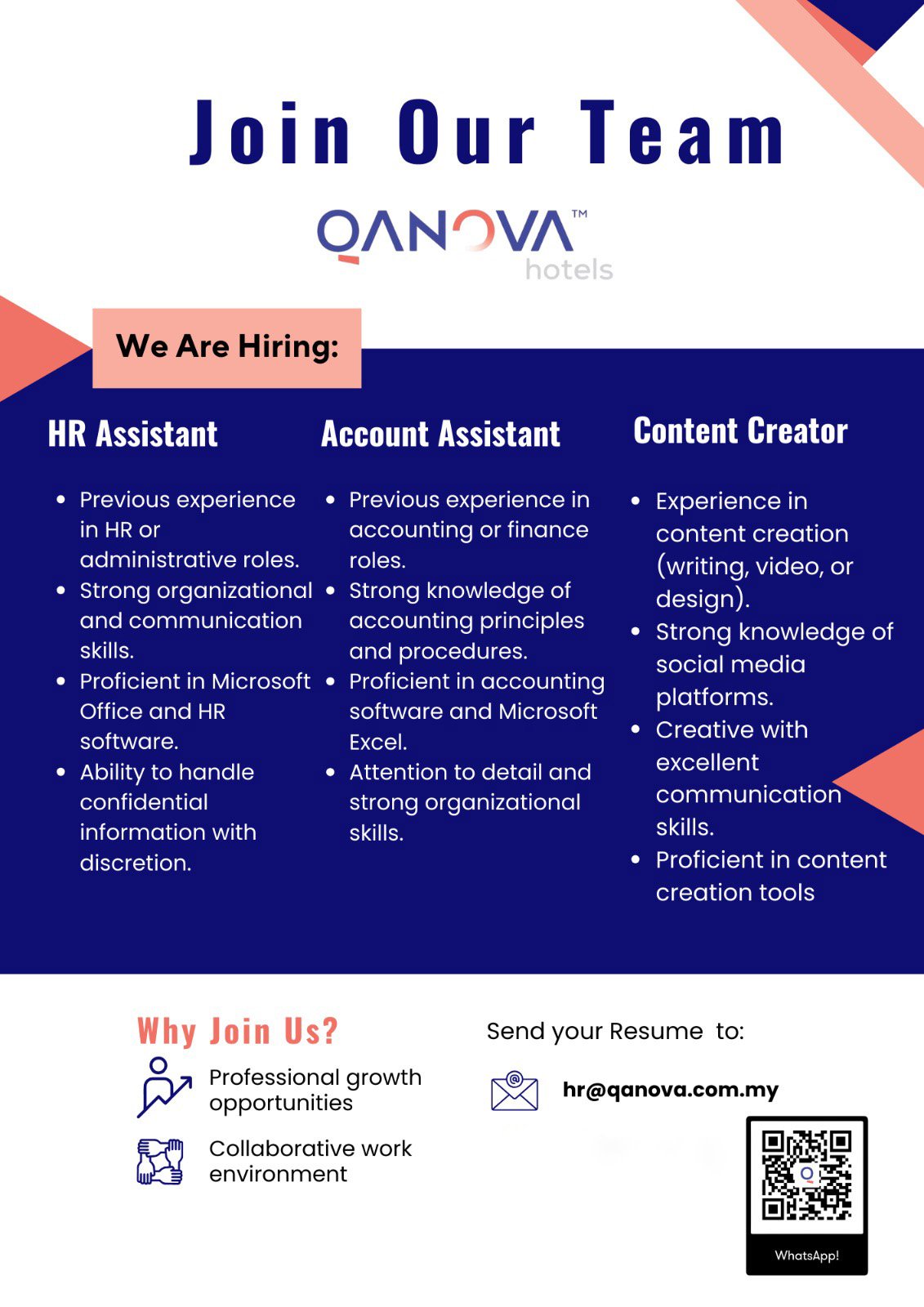 Join Our Team

QANOVA™
hotels

We Are Hiring:

HR Assistant

- Previous experience in HR or administrative roles.
- Strong organizational and communication skills.
- Proficient in Microsoft Office and HR software.
- Ability to handle confidential information with discretion.

Account Assistant

- Previous experience in accounting or finance roles.
- Strong knowledge of accounting principles and procedures.
- Proficient in accounting software and Microsoft Excel.
- Attention to detail and strong organizational skills.

Content Creator

- Experience in content creation (writing, video, or design).
- Strong knowledge of social media platforms.
- Creative with excellent communication skills.
- Proficient in content creation tools

Why Join Us?

Professional growth opportunities

Collaborative work environment

Send your Resume to:

hr@qanova.com.my

WhatsApp!